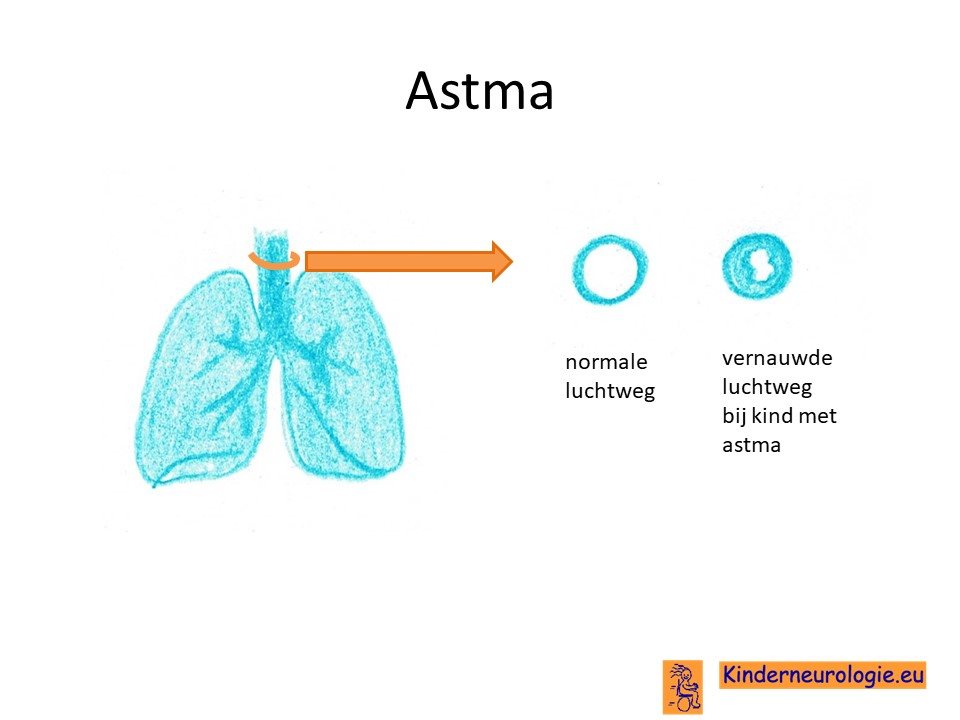 Astma

normale luchtweg

vernauwde luchtweg bij kind met astma

Kinderneurologie.eu